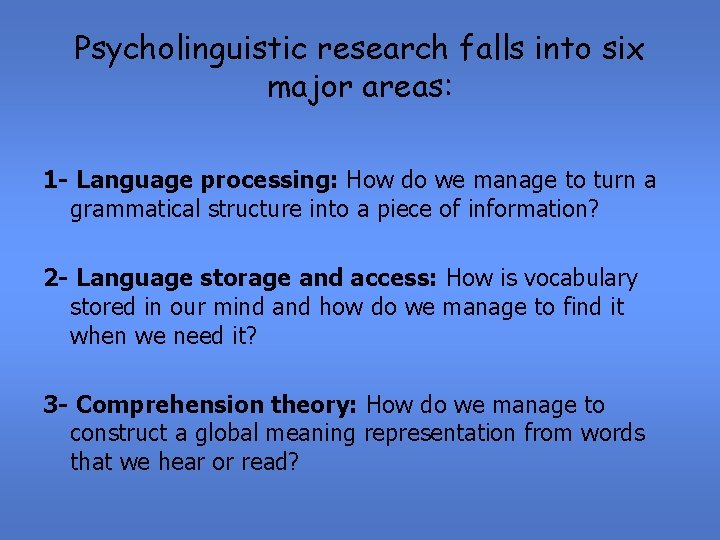 Psycholinguistic research falls into six major areas:

1- Language processing: How do we manage to turn a grammatical structure into a piece of information?

2- Language storage and access: How is vocabulary stored in our mind and how do we manage to find it when we need it?

3- Comprehension theory: How do we manage to construct a global meaning representation from words that we hear or read?